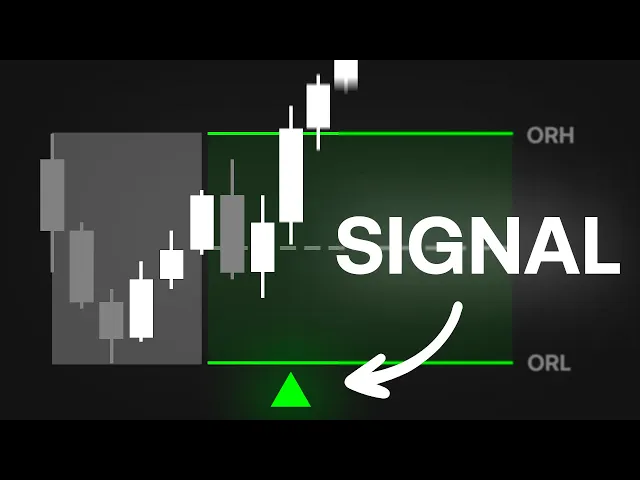 ORH
SIGNAL
ORL